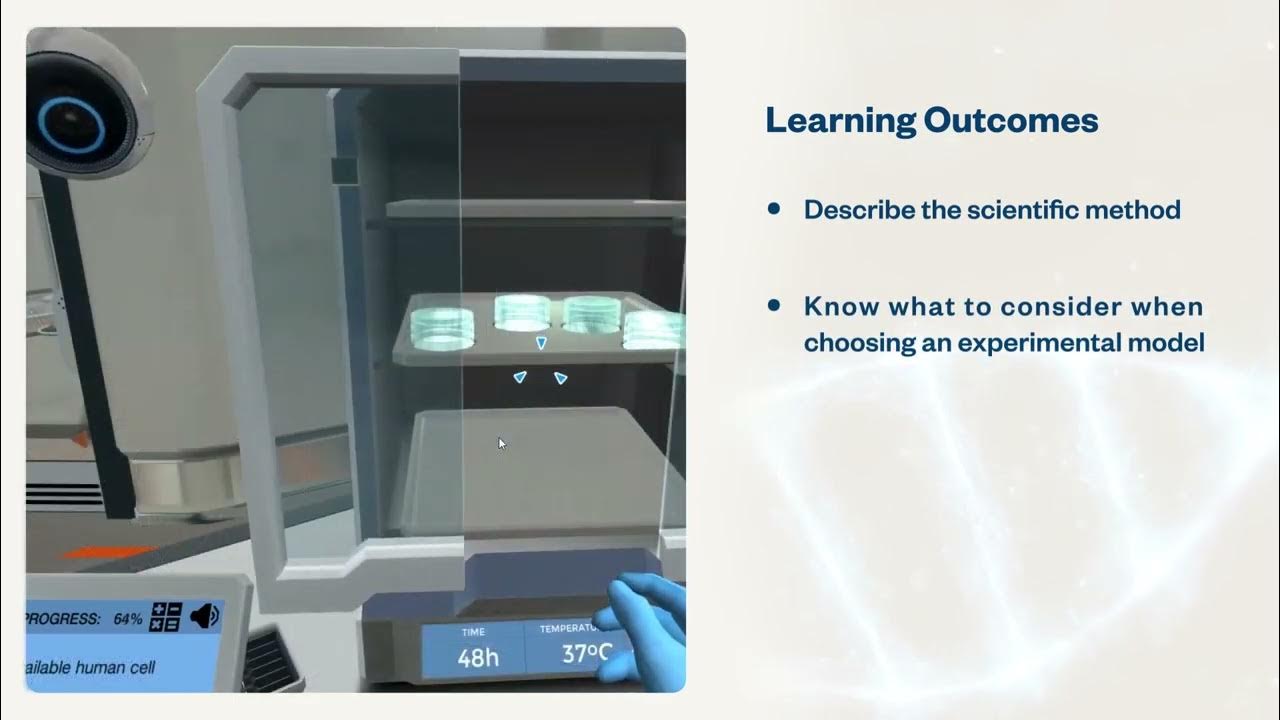 PROGRESS: 64%

ailable human cell

TIME
48h

TEMPERATU
37°C

Learning Outcomes

• Describe the scientific method

• Know what to consider when choosing an experimental model